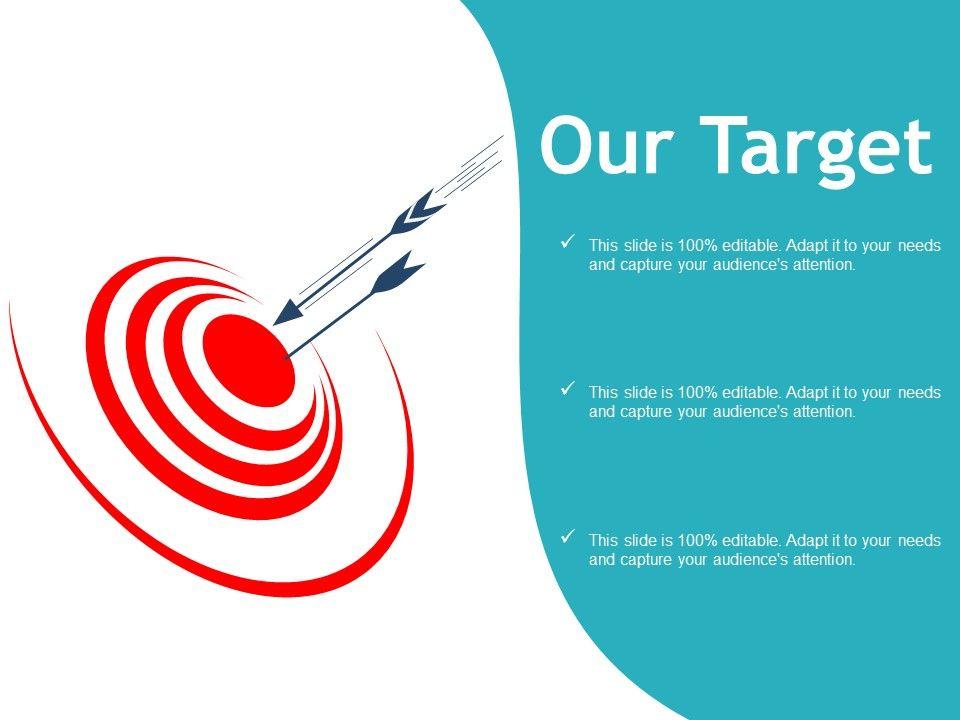 Our Target

✓ This slide is 100% editable. Adapt it to your needs and capture your audience's attention.

✓ This slide is 100% editable. Adapt it to your needs and capture your audience's attention.

✓ This slide is 100% editable. Adapt it to your needs and capture your audience's attention.